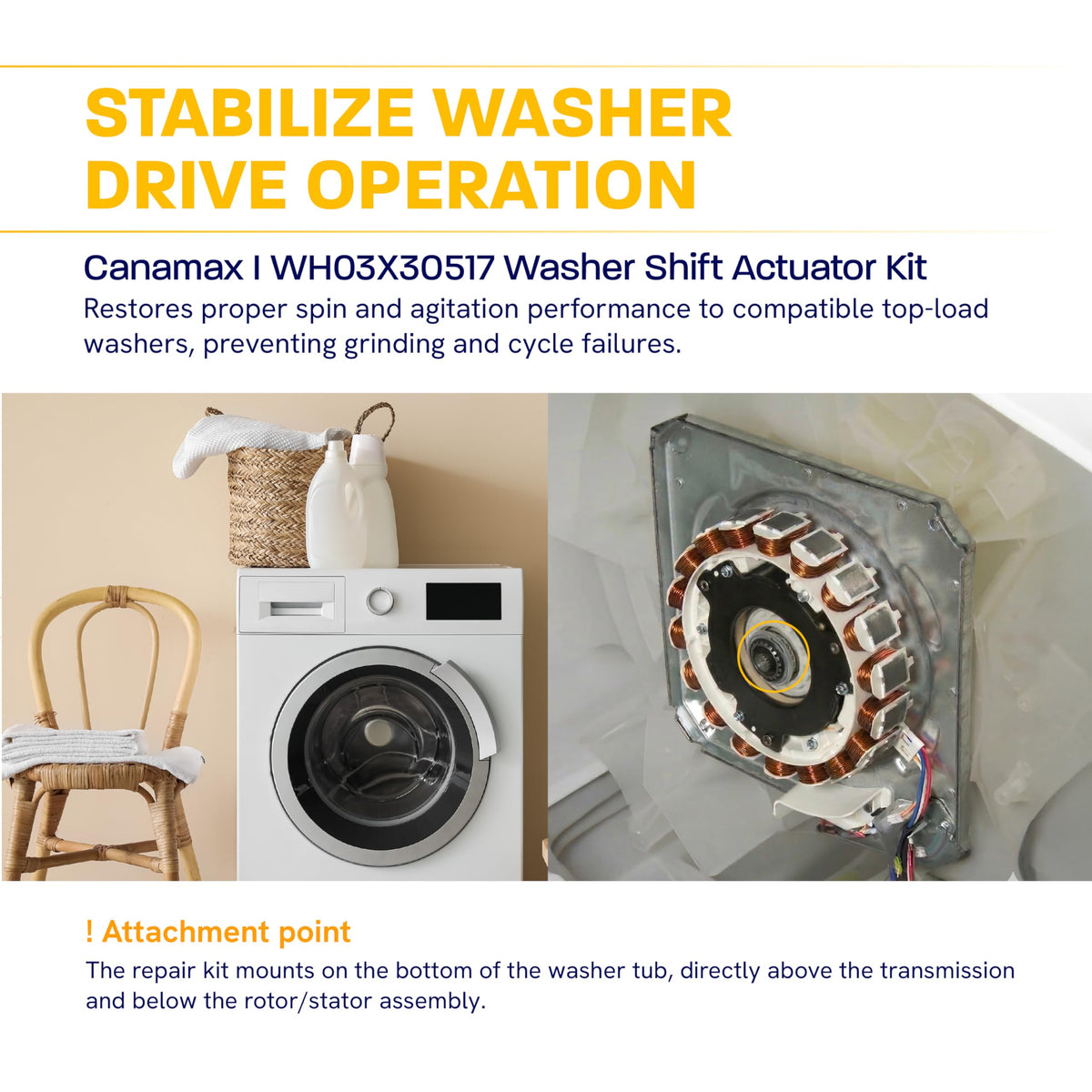 STABILIZE WASHER DRIVE OPERATION

Canamax I WH03X30517 Washer Shift Actuator Kit
Restores proper spin and agitation performance to compatible top-load washers, preventing grinding and cycle failures.

! Attachment point
The repair kit mounts on the bottom of the washer tub, directly above the transmission and below the rotor/stator assembly.